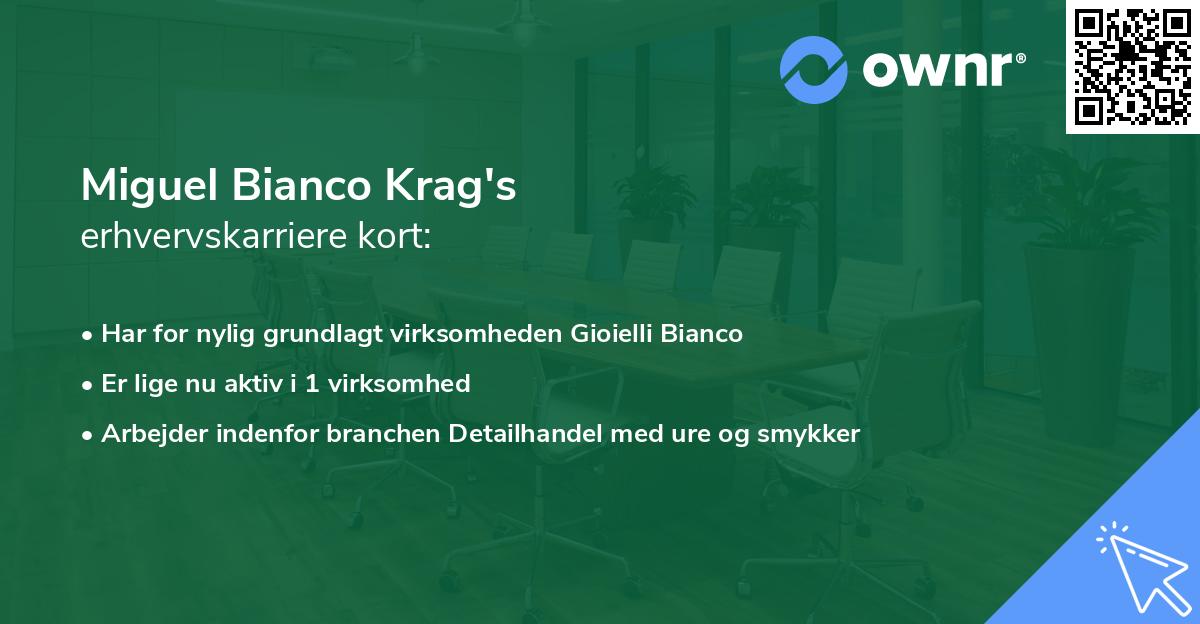 ownr®

Miguel Bianco Krag's
erhvervskarriere kort:

• Har for nylig grundlagt virksomheden Gioielli Bianco
• Er lige nu aktiv i 1 virksomhed
• Arbejder indenfor branchen Detailhandel med ure og smykker